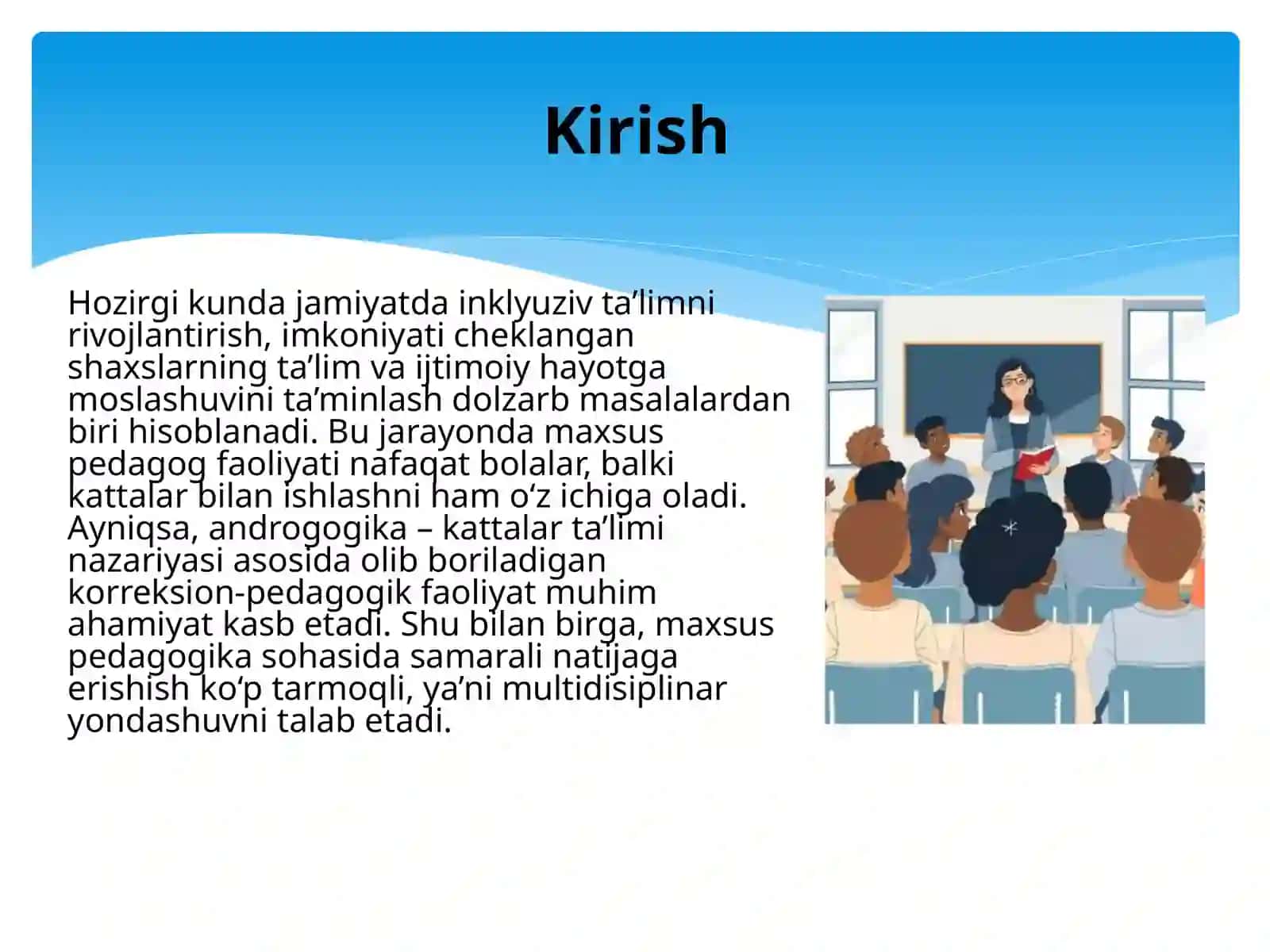 Kirish

Hozirgi kunda jamiyatda inklyuziv ta’limni rivojlantirish, imkoniyati cheklangan shaxslarning ta’lim va ijtimoiy hayotga moslashuvini ta’minlash dolzarb masalalardan biri hisoblanadi. Bu jarayonda maxsus pedagog faoliyati nafaqat bolalar, balki kattalar bilan ishlashni ham o‘z ichiga oladi. Ayniqsa, androgogika – kattalar ta’limi nazariyasi asosida olib boriladigan korreksion-pedagogik faoliyat muhim ahamiyat kasb etadi. Shu bilan birga, maxsus pedagogika sohasida samarali natijaga erishish ko‘p tarmoqli, ya’ni multidisiplinar yondashuvni talab etadi.